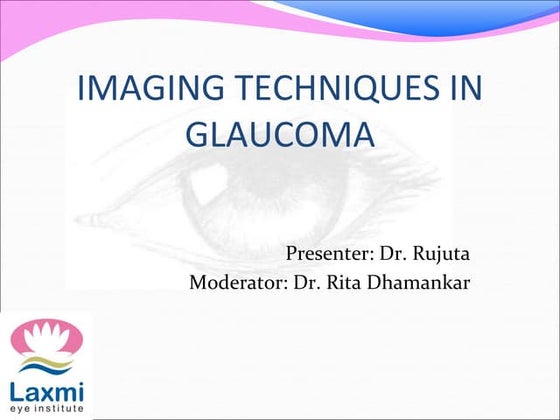 IMAGING TECHNIQUES IN GLAUCOMA

Presenter: Dr. Rujuta
Moderator: Dr. Rita Dhamankar

Laxmi
eye institute